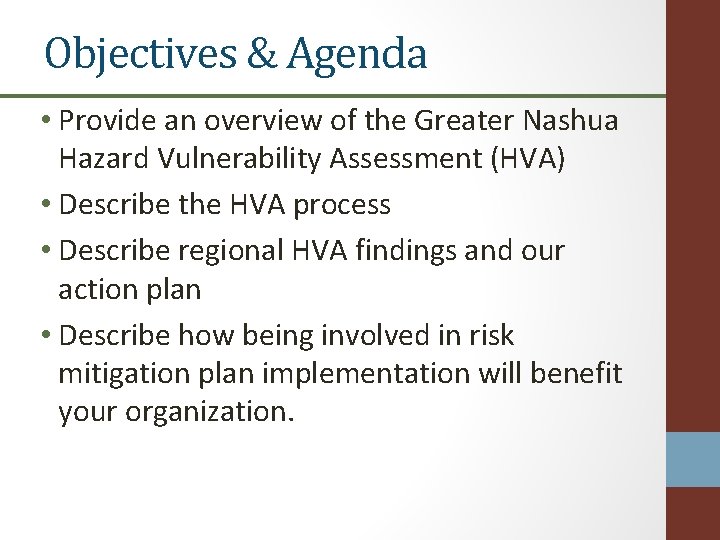 Objectives & Agenda

• Provide an overview of the Greater Nashua Hazard Vulnerability Assessment (HVA)
• Describe the HVA process
• Describe regional HVA findings and our action plan
• Describe how being involved in risk mitigation plan implementation will benefit your organization.